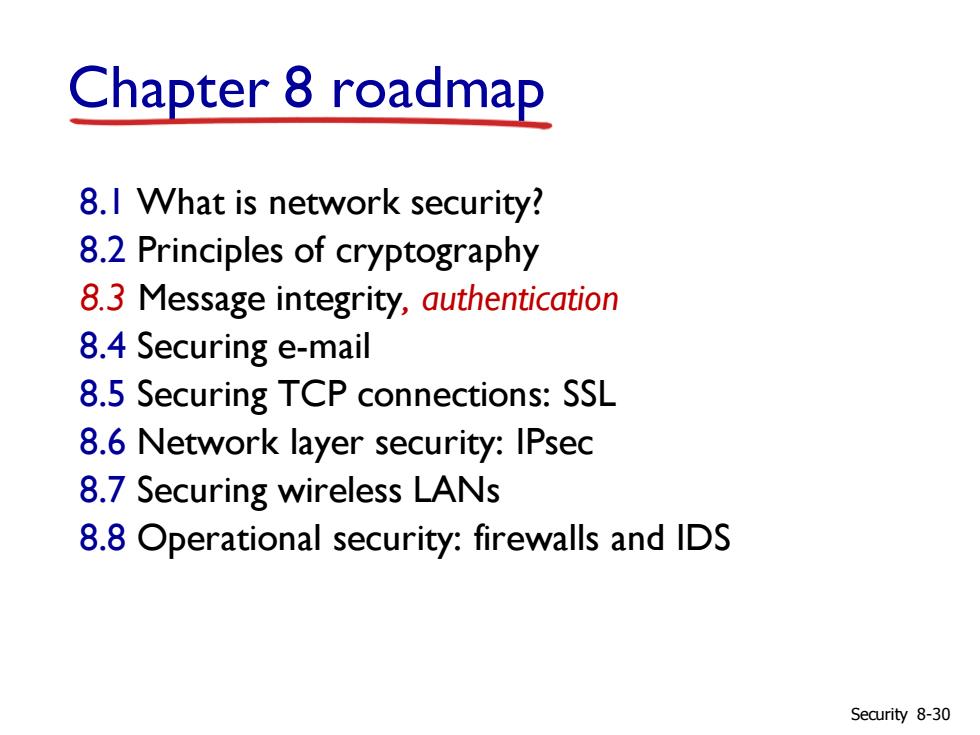 Chapter 8 roadmap

8.1 What is network security?
8.2 Principles of cryptography
8.3 Message integrity, authentication
8.4 Securing e-mail
8.5 Securing TCP connections: SSL
8.6 Network layer security: IPsec
8.7 Securing wireless LANs
8.8 Operational security: firewalls and IDS

Security 8-30